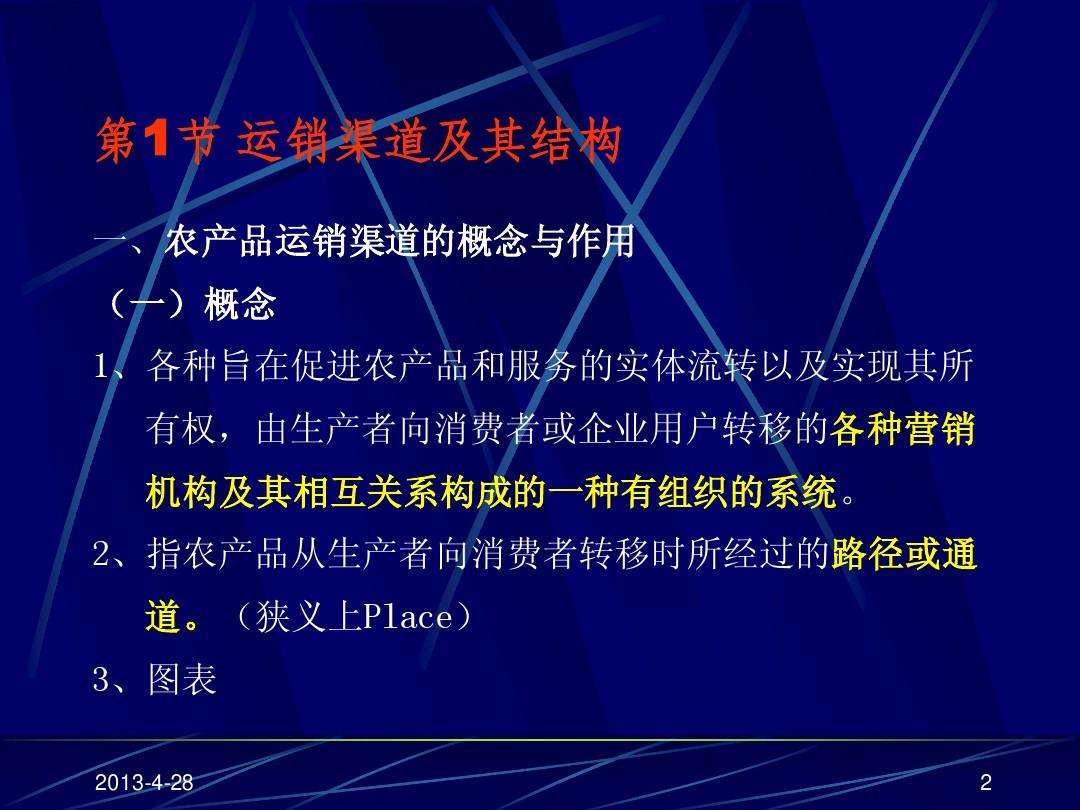 第1节 运销渠道及其结构

一、农产品运销渠道的概念与作用

（一）概念

1、各种旨在促进农产品和服务的实体流转以及实现其所有权，由生产者向消费者或企业用户转移的各种营销机构及其相互关系构成的一种有组织的系统。

2、指农产品从生产者向消费者转移时所经过的路径或通道。（狭义上Place）

3、图表

2013-4-28

2